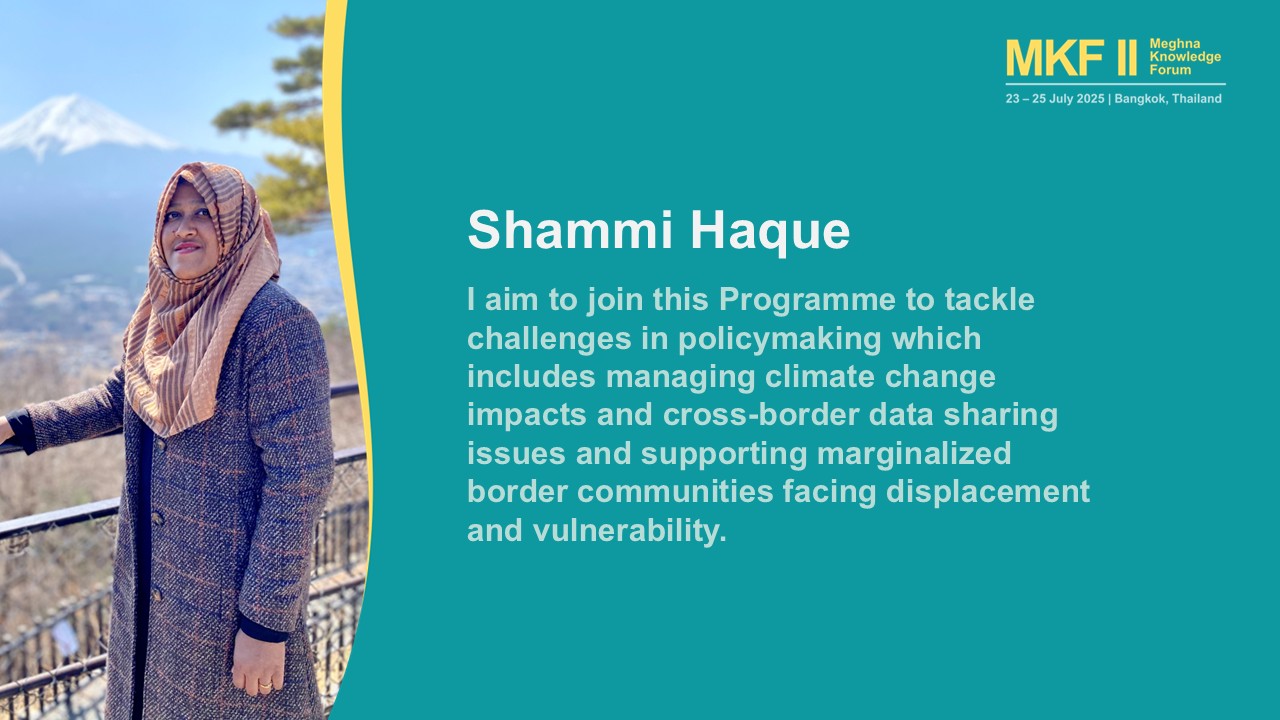 MKF II Meghna Knowledge Forum
23 – 25 July 2025 | Bangkok, Thailand

Shammi Haque

I aim to join this Programme to tackle challenges in policymaking which includes managing climate change impacts and cross-border data sharing issues and supporting marginalized border communities facing displacement and vulnerability.